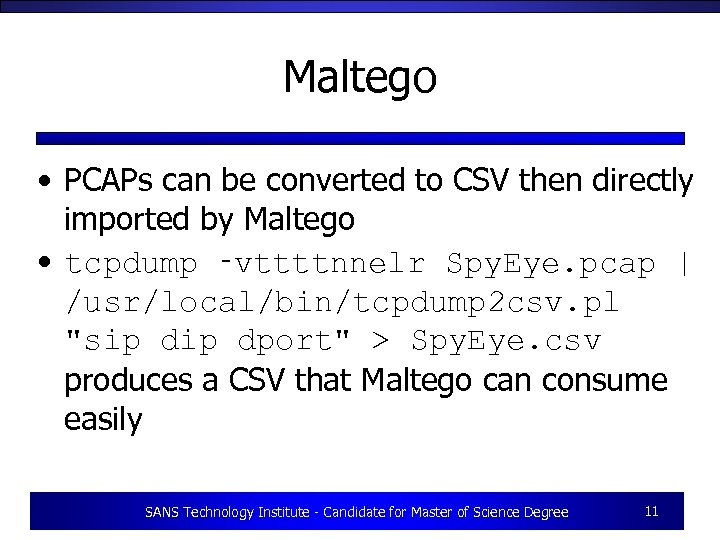 Maltego

• PCAPs can be converted to CSV then directly imported by Maltego
• tcpdump -vttttnnelr SpyEye.pcap | /usr/local/bin/tcpdump2csv.pl "sip dip dport" > SpyEye.csv produces a CSV that Maltego can consume easily

SANS Technology Institute - Candidate for Master of Science Degree 11